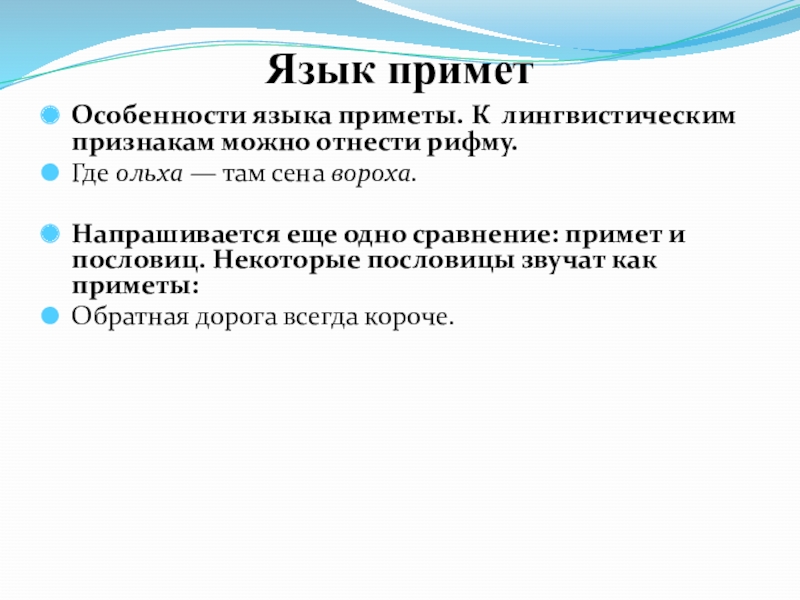 Язык примет

Особенности языка приметы. К лингвистическим признакам можно отнести рифму.

Где ольха — там сена вороха.

Напрашивается еще одно сравнение: примет и пословиц. Некоторые пословицы звучат как приметы:

Обратная дорога всегда короче.